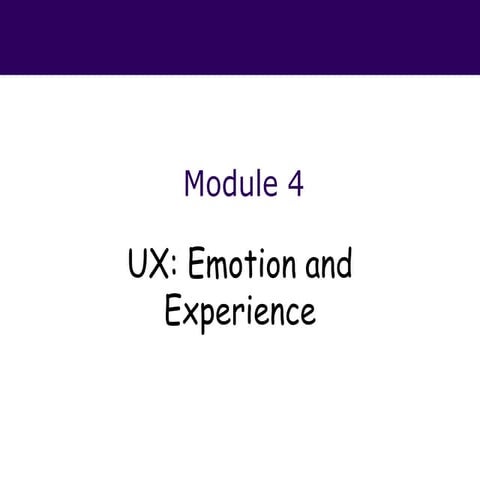 Module 4

UX: Emotion and Experience